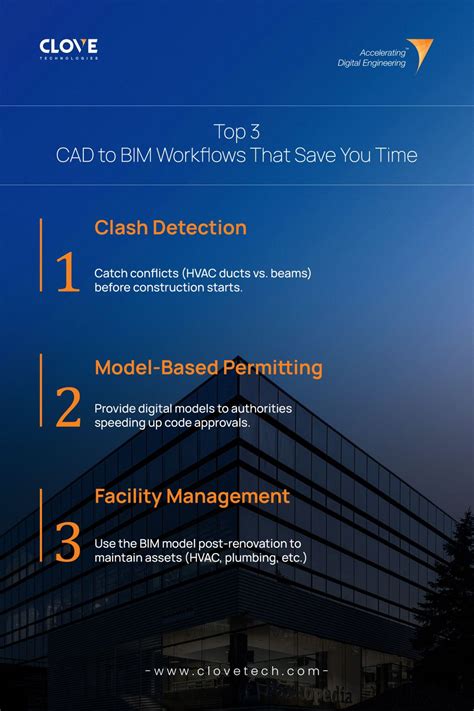 CLOVE
TECHNOLOGIES

Accelerating™
Digital Engineering

Top 3
CAD to BIM Workflows That Save You Time

1
Clash Detection
Catch conflicts (HVAC ducts vs. beams) before construction starts.

2
Model-Based Permitting
Provide digital models to authorities speeding up code approvals.

3
Facility Management
Use the BIM model post-renovation to maintain assets (HVAC, plumbing, etc.)

-www.clovetech.com-